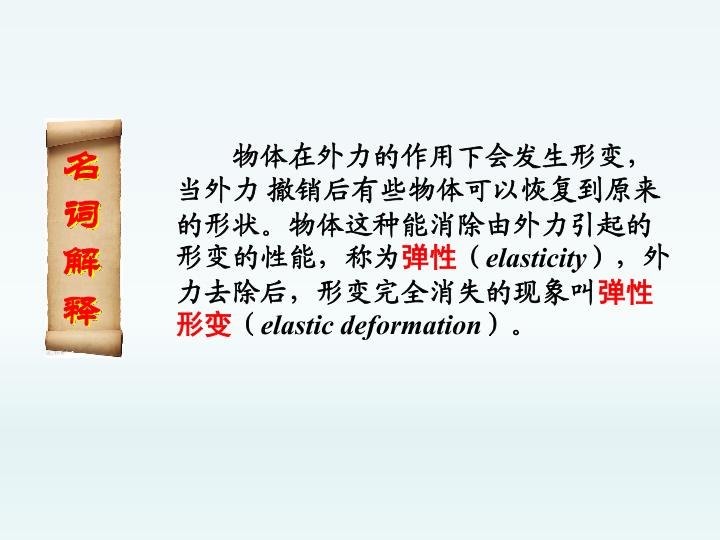 名词解释

物体在外力的作用下会发生形变，当外力 撤销后有些物体可以恢复到原来的形状。物体这种能消除由外力引起的形变的性能，称为弹性（elasticity），外力去除后，形变完全消失的现象叫弹性形变（elastic deformation）。